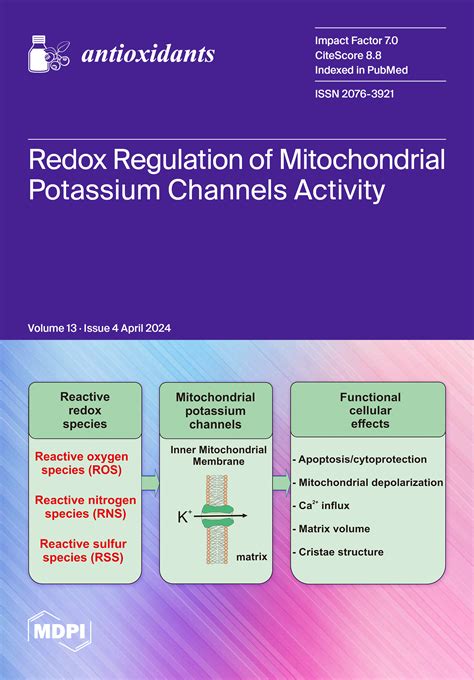 antioxidants

Impact Factor 7.0
CiteScore 8.8
Indexed in PubMed

ISSN 2076-3921

Redox Regulation of Mitochondrial Potassium Channels Activity

Volume 13 · Issue 4 April 2024

Reactive redox species

Reactive oxygen species (ROS)

Reactive nitrogen species (RNS)

Reactive sulfur species (RSS)

Mitochondrial potassium channels

Inner Mitochondrial Membrane

$K^+$

matrix

Functional cellular effects

- Apoptosis/cytoprotection
- Mitochondrial depolarization
- $Ca^{2+}$ influx
- Matrix volume
- Cristae structure

MDPI